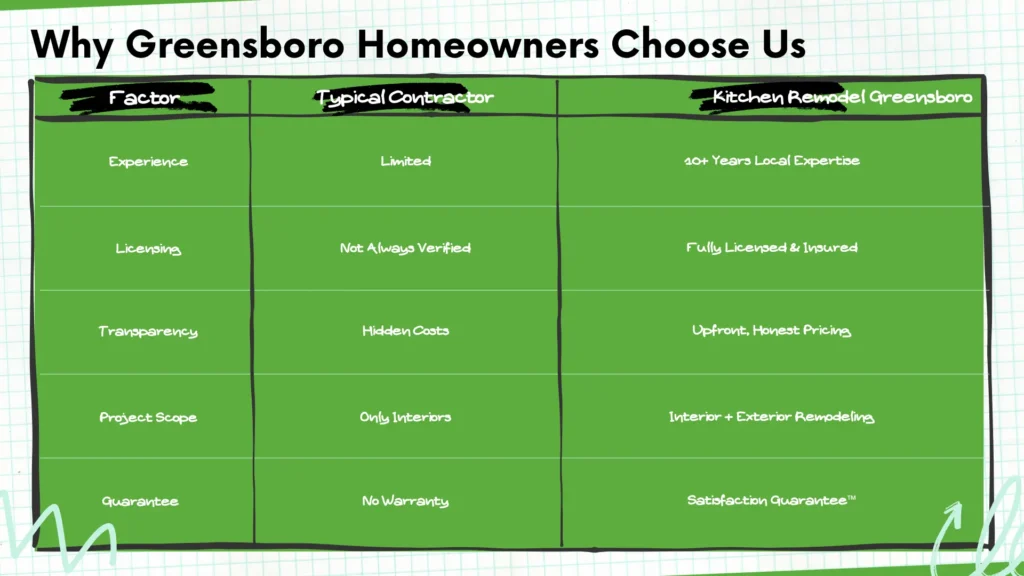 Why Greensboro Homeowners Choose Us

| Factor | Typical Contractor | Kitchen Remodel Greensboro |
|---|---|---|
| Experience | Limited | 10+ Years Local Expertise |
| Licensing | Not Always Verified | Fully Licensed & Insured |
| Transparency | Hidden Costs | Upfront, Honest Pricing |
| Project Scope | Only Interiors | Interior + Exterior Remodeling |
| Guarantee | No Warranty | Satisfaction Guarantee™ |